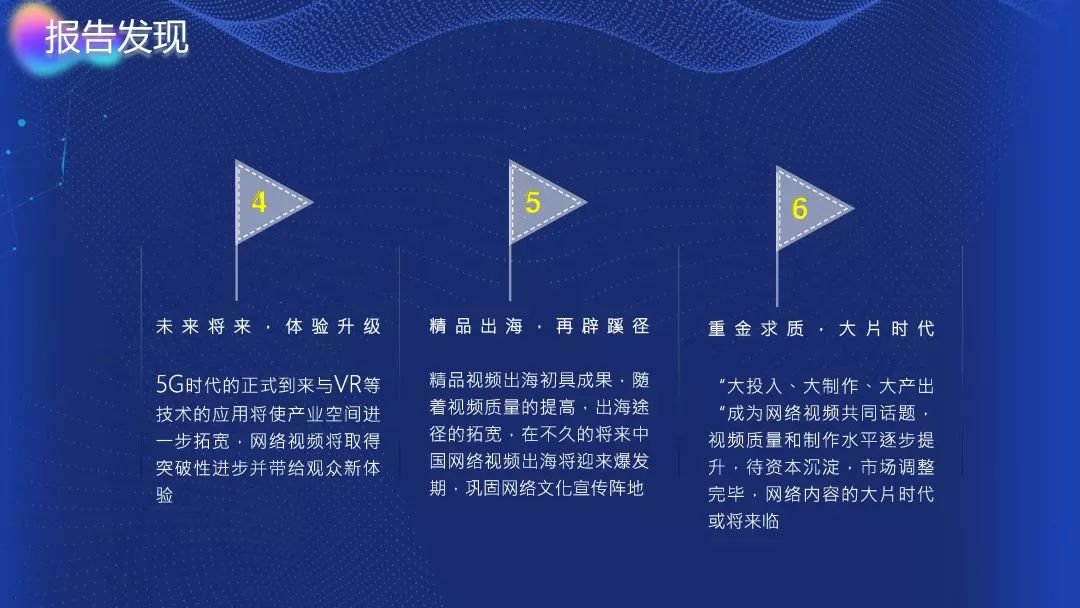 报告发现

4

未来将来，体验升级

5G时代的正式到来与VR等技术的应用将使产业空间进一步拓宽，网络视频将取得突破性进步并带给观众新体验

5

精品出海，再辟蹊径

精品视频出海初具成果，随着视频质量的提高，出海途径的拓宽，在不久的将来中国网络视频出海将迎来爆发期，巩固网络文化宣传阵地

6

重金求质，大片时代

“大投入、大制作、大产出“成为网络视频共同话题，视频质量和制作水平逐步提升，待资本沉淀，市场调整完毕，网络内容的大片时代或将来临